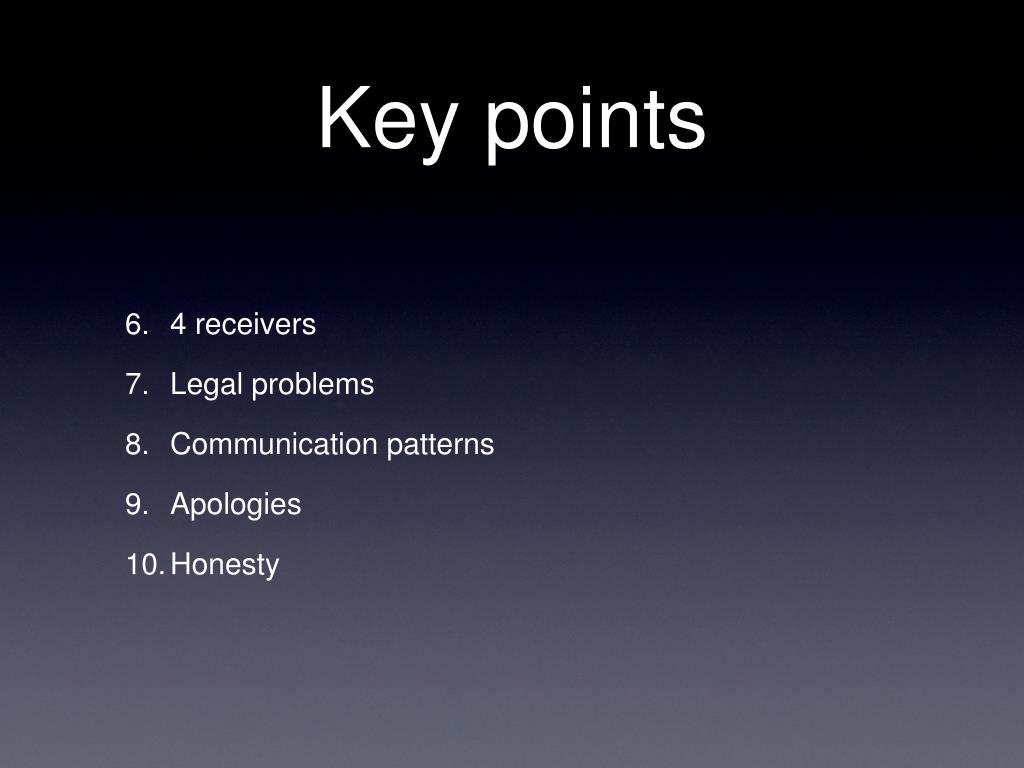 Key points

6. 4 receivers
7. Legal problems
8. Communication patterns
9. Apologies
10. Honesty